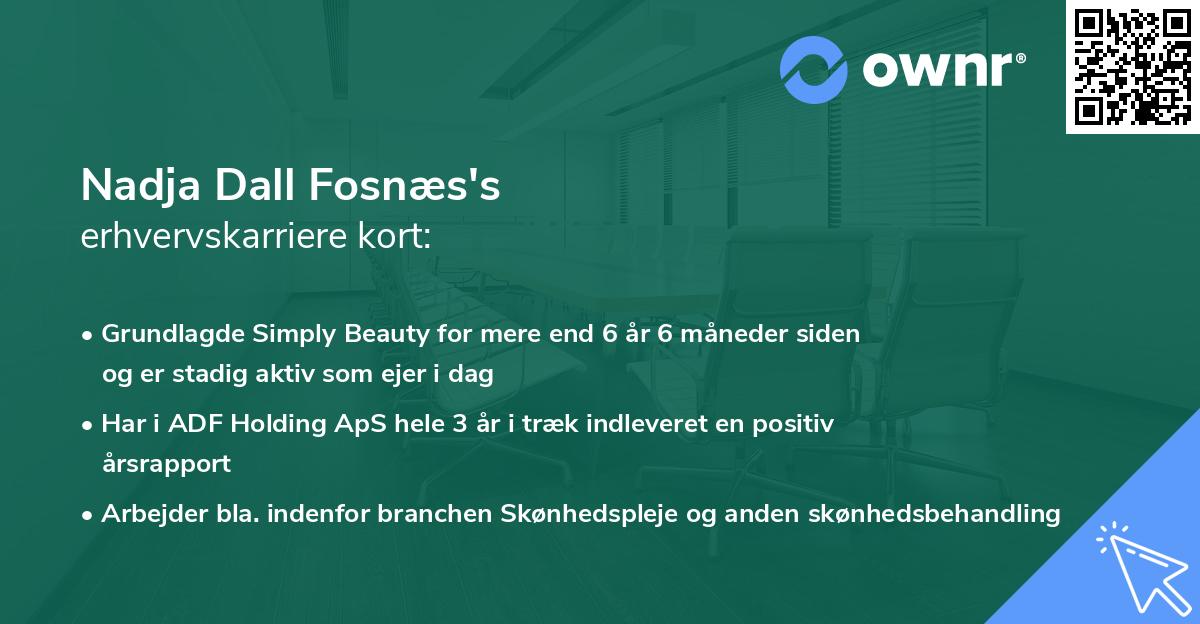 ownr®

Nadja Dall Fosnæs's
erhvervskarriere kort:

• Grundlagde Simply Beauty for mere end 6 år 6 måneder siden og er stadig aktiv som ejer i dag
• Har i ADF Holding ApS hele 3 år i træk indleveret en positiv årsrapport
• Arbejder bla. indenfor branchen Skønhedspleje og anden skønhedsbehandling